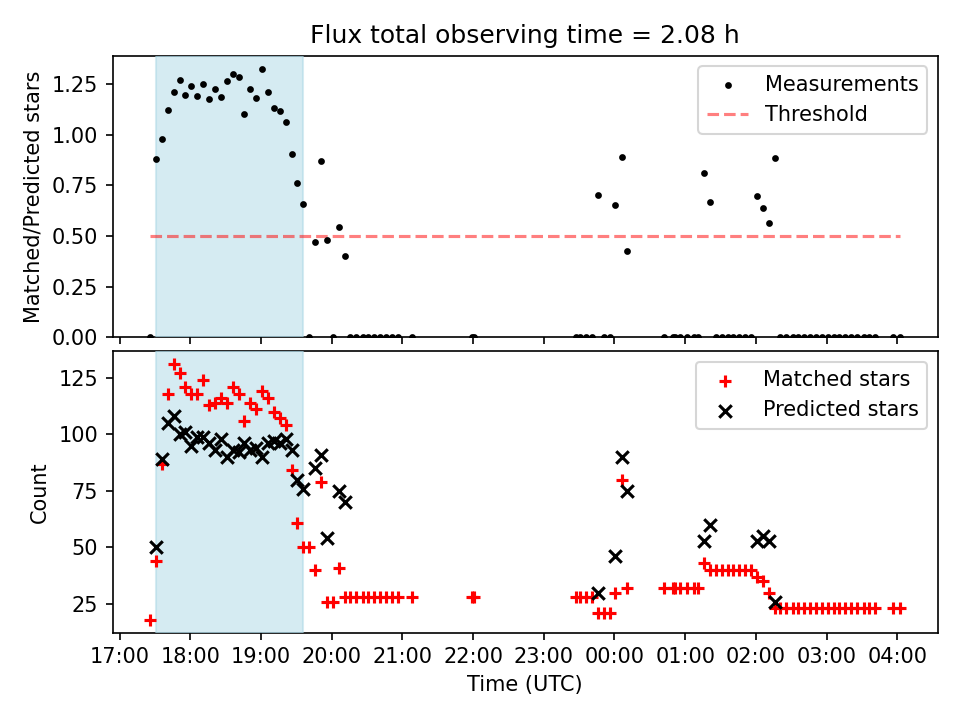 Flux total observing time = 2.08 h

Matched/Predicted stars

1.25
1.00
0.75
0.50
0.25
0.00

Measurements
Threshold

Count

125
100
75
50
25

Matched stars
Predicted stars

17:00 18:00 19:00 20:00 21:00 22:00 23:00 00:00 01:00 02:00 03:00 04:00

Time (UTC)